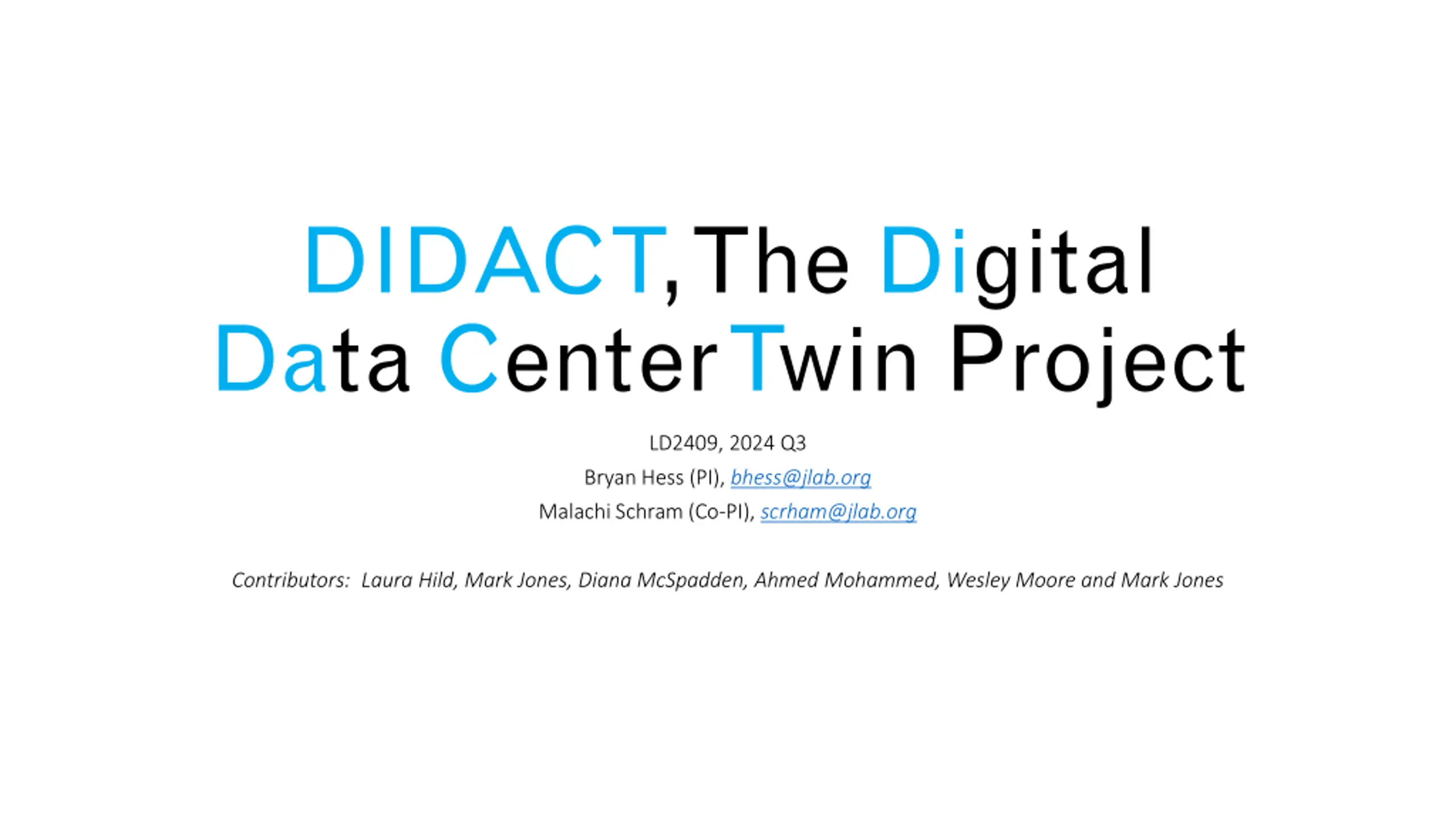 DIDACT, The Digital Data Center Twin Project

LD2409, 2024 Q3

Bryan Hess (PI), bhess@jlab.org

Malachi Schram (Co-PI), scrham@jlab.org

Contributors: Laura Hild, Mark Jones, Diana McSpadden, Ahmed Mohammed, Wesley Moore and Mark Jones